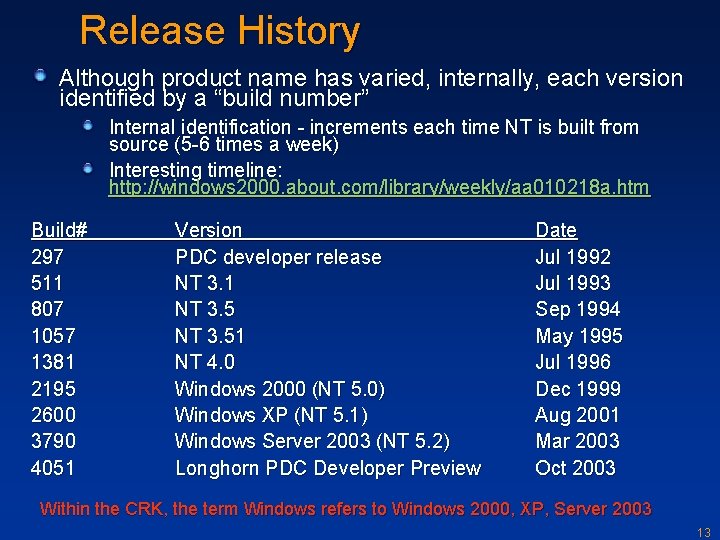 Release History

Although product name has varied, internally, each version identified by a “build number”

Internal identification - increments each time NT is built from source (5-6 times a week)

Interesting timeline: http://windows2000.about.com/library/weekly/aa010218a.htm

| Build# | Version | Date |
|---|---|---|
| 297 | PDC developer release | Jul 1992 |
| 511 | NT 3.1 | Jul 1993 |
| 807 | NT 3.5 | Sep 1994 |
| 1057 | NT 3.51 | May 1995 |
| 1381 | NT 4.0 | Jul 1996 |
| 2195 | Windows 2000 (NT 5.0) | Dec 1999 |
| 2600 | Windows XP (NT 5.1) | Aug 2001 |
| 3790 | Windows Server 2003 (NT 5.2) | Mar 2003 |
| 4051 | Longhorn PDC Developer Preview | Oct 2003 |

Within the CRK, the term Windows refers to Windows 2000, XP, Server 2003

13